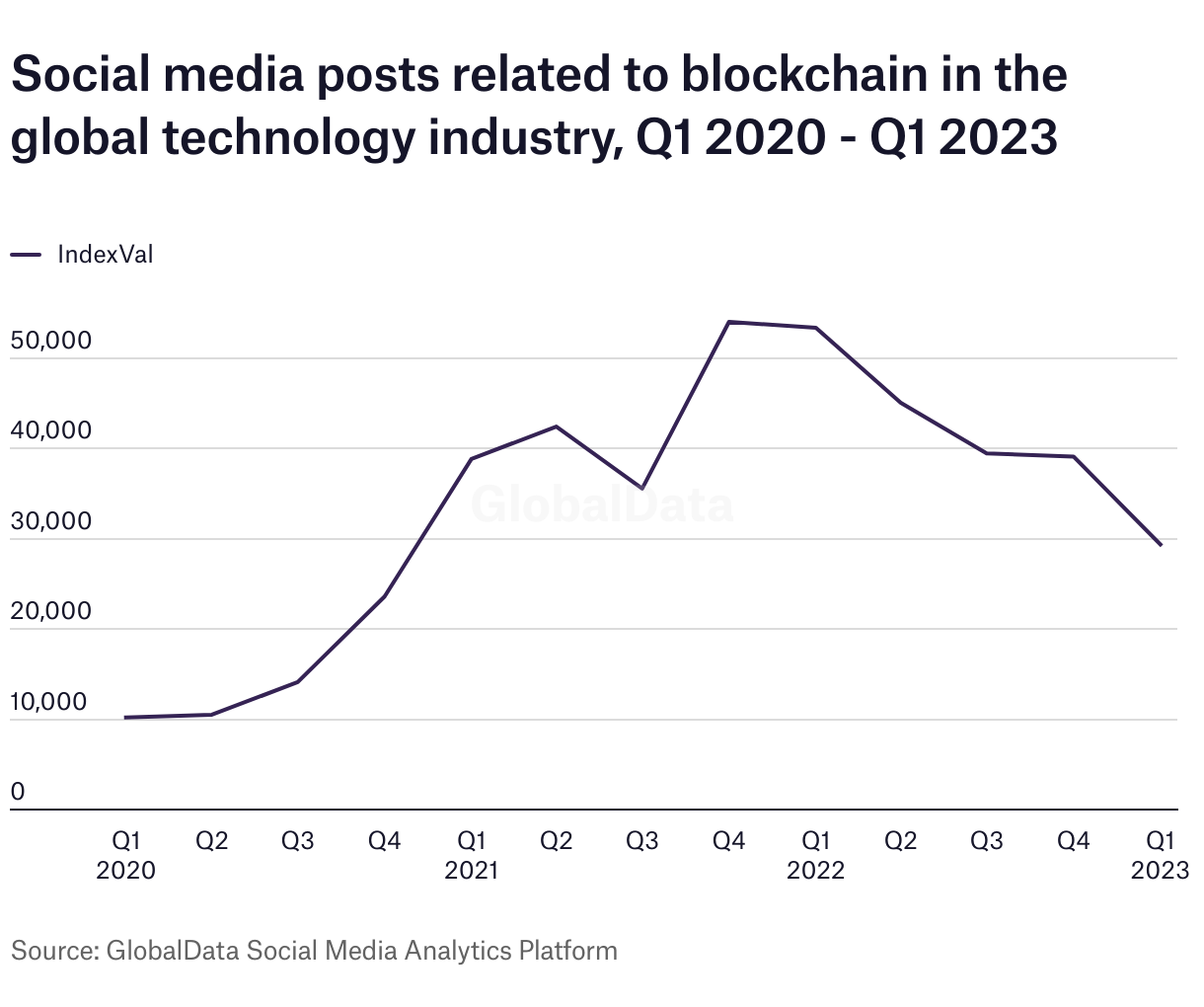 Social media posts related to blockchain in the global technology industry, Q1 2020 - Q1 2023

IndexVal

50,000
40,000
30,000
20,000
10,000
0

GlobalData

Q1 2020
Q2
Q3
Q4
Q1 2021
Q2
Q3
Q4
Q1 2022
Q2
Q3
Q4
Q1 2023

Source: GlobalData Social Media Analytics Platform